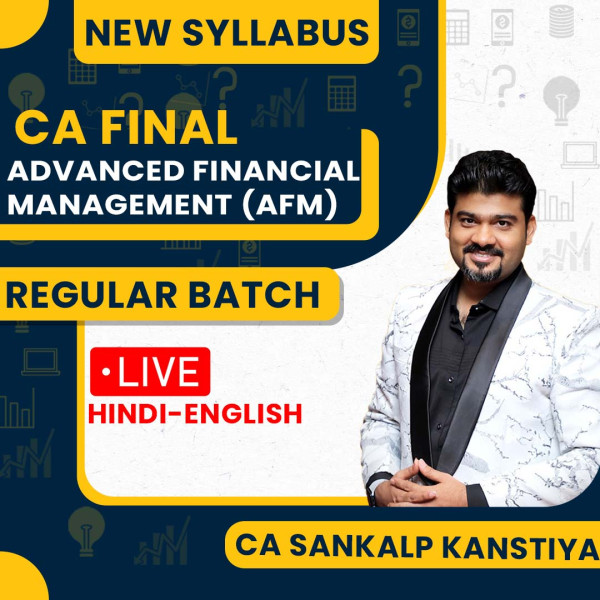 NEW SYLLABUS

CA FINAL

ADVANCED FINANCIAL MANAGEMENT (AFM)

REGULAR BATCH

•LIVE

HINDI-ENGLISH

CA SANKALP KANSTIYA